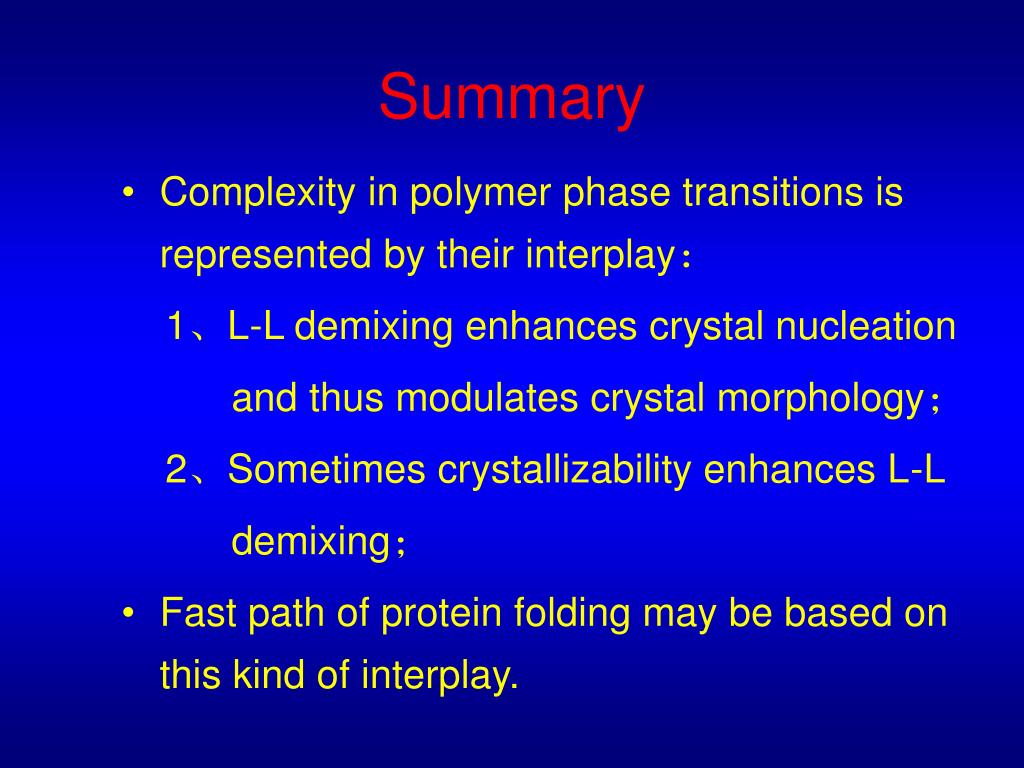 Summary

• Complexity in polymer phase transitions is represented by their interplay：

1、L-L demixing enhances crystal nucleation and thus modulates crystal morphology；

2、Sometimes crystallizability enhances L-L demixing；

• Fast path of protein folding may be based on this kind of interplay.